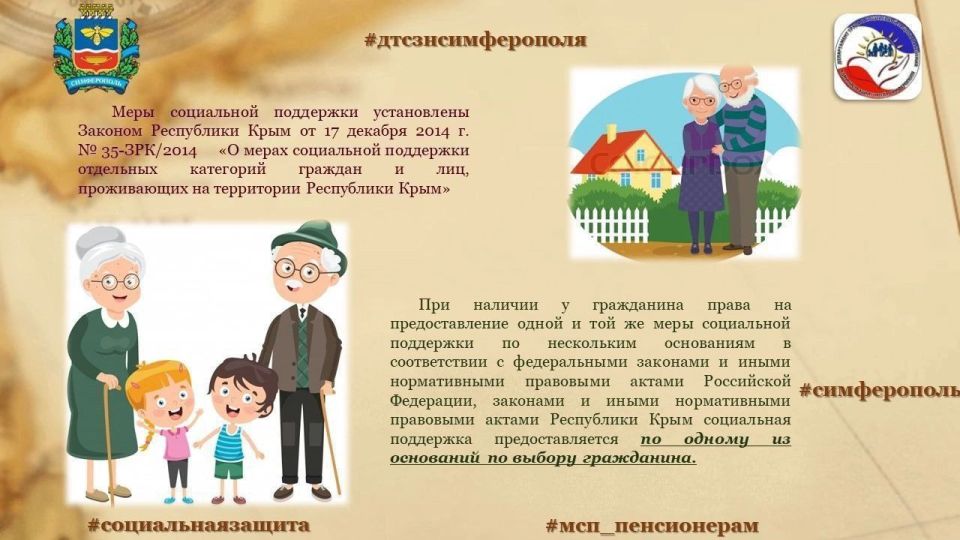 СИМФЕРОПОЛЬ

#дтсзнсимферополя

Меры социальной поддержки установлены Законом Республики Крым от 17 декабря 2014 г. № 35-ЗРК/2014 «О мерах социальной поддержки отдельных категорий граждан и лиц, проживающих на территории Республики Крым»

При наличии у гражданина права на предоставление одной и той же меры социальной поддержки по нескольким основаниям в соответствии с федеральными законами и иными нормативными правовыми актами Российской Федерации, законами и иными нормативными правовыми актами Республики Крым социальная поддержка предоставляется по одному из оснований по выбору гражданина.

#симферополь

#социальнаязащита

#мсп_пенсионерам